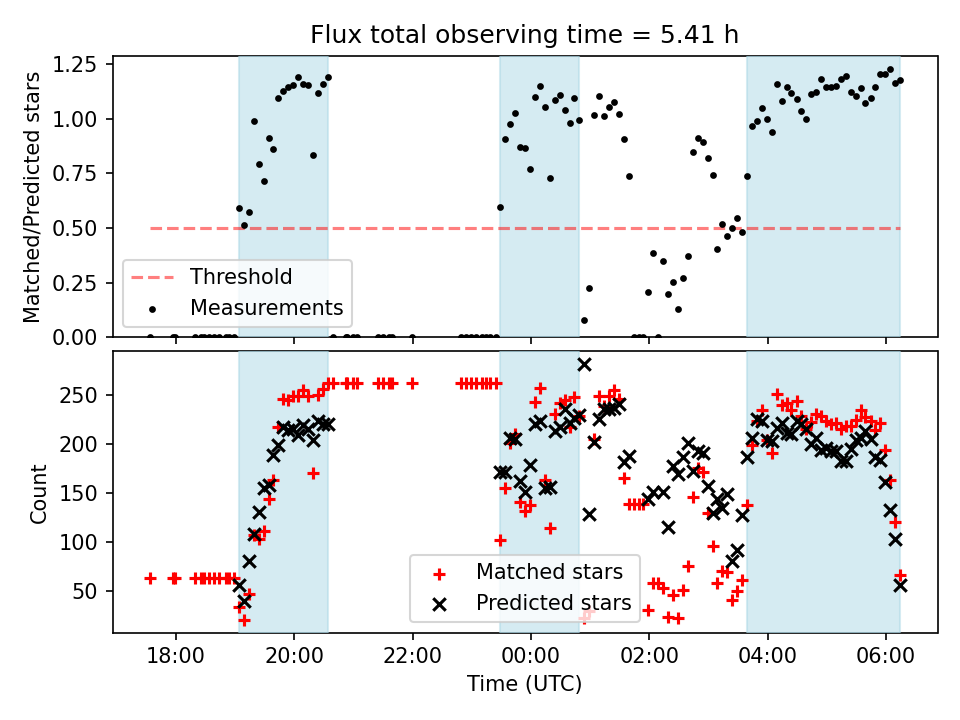 Flux total observing time = 5.41 h

Matched/Predicted stars

1.25
1.00
0.75
0.50
0.25
0.00

Threshold
Measurements

Count

250
200
150
100
50

Matched stars
Predicted stars

18:00
20:00
22:00
00:00
02:00
04:00
06:00

Time (UTC)